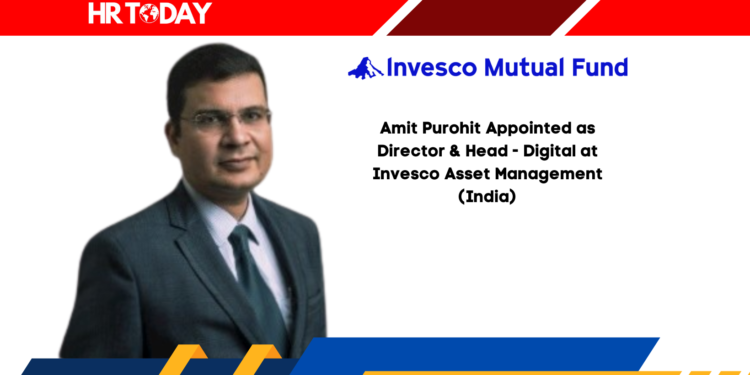 HR TODAY

Invesco Mutual Fund

Amit Purohit Appointed as Director & Head - Digital at Invesco Asset Management (India)